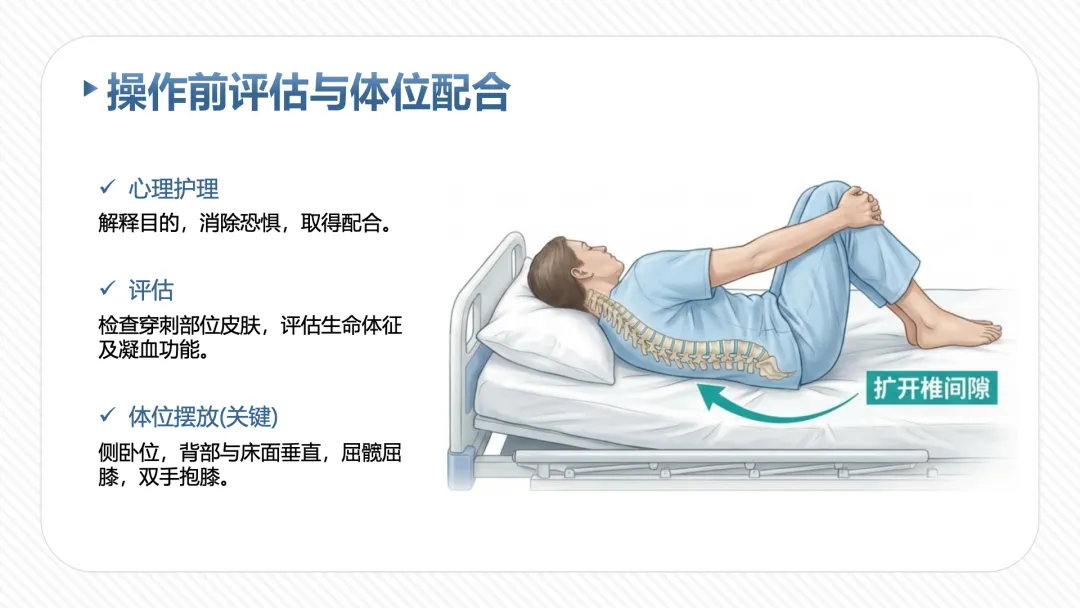 操作前评估与体位配合

✓ 心理护理
解释目的，消除恐惧，取得配合。

✓ 评估
检查穿刺部位皮肤，评估生命体征及凝血功能。

✓ 体位摆放(关键)
侧卧位，背部与床面垂直，屈髋屈膝，双手抱膝。

扩开椎间隙